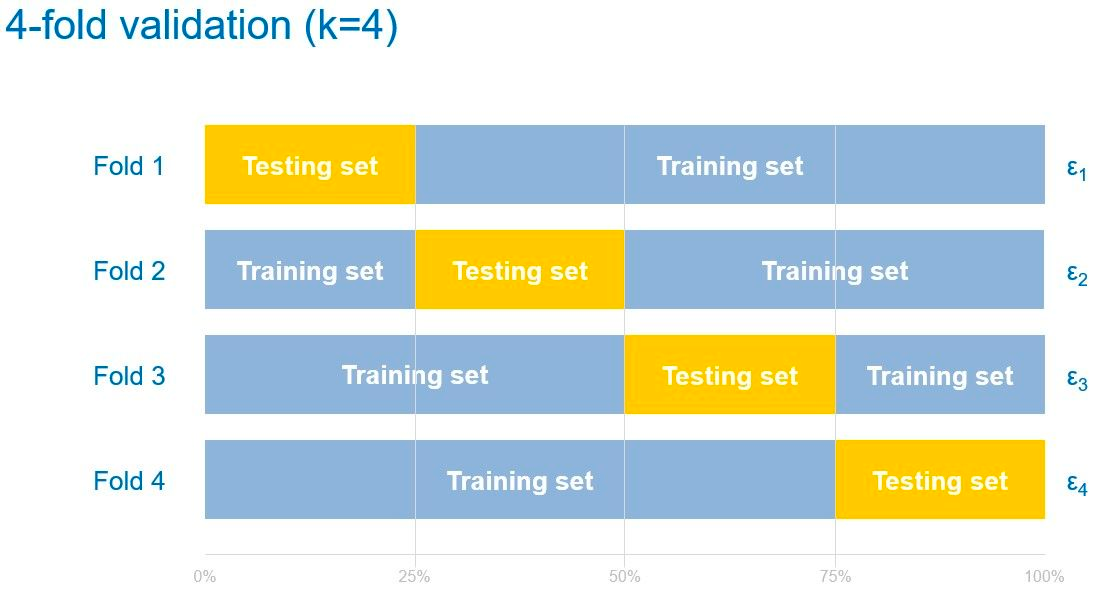 4-fold validation (k=4)

Fold 1 Testing set Training set $\varepsilon_1$

Fold 2 Training set Testing set Training set $\varepsilon_2$

Fold 3 Training set Testing set Training set $\varepsilon_3$

Fold 4 Training set Testing set $\varepsilon_4$

0% 25% 50% 75% 100%